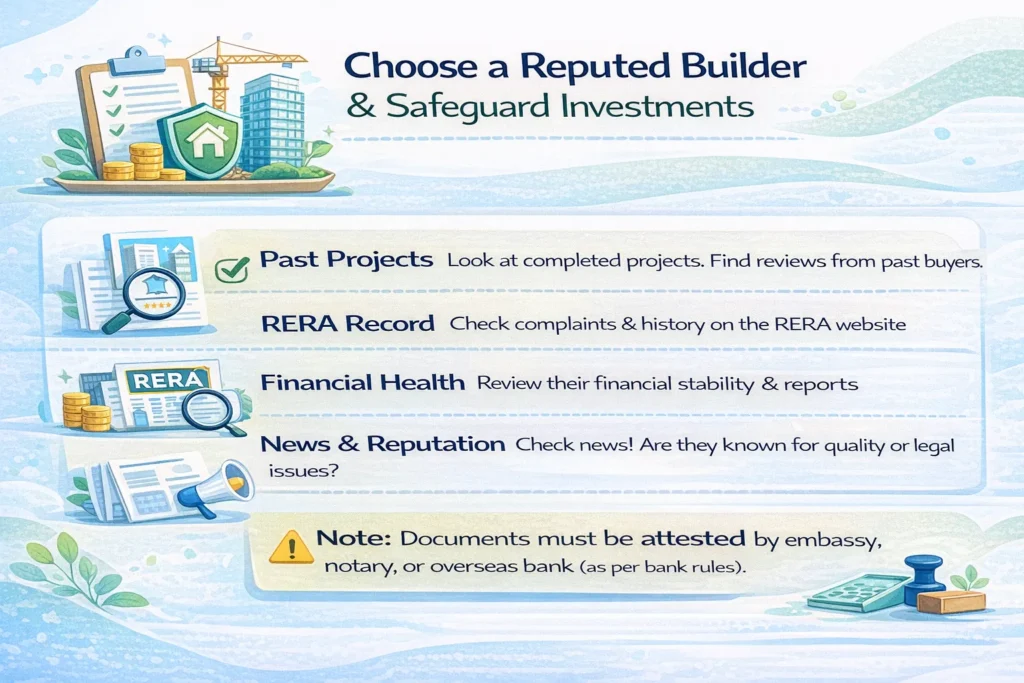 Choose a Reputed Builder
& Safeguard Investments

Past Projects Look at completed projects. Find reviews from past buyers.

RERA Record Check complaints & history on the RERA website

RERA

Financial Health Review their financial stability & reports

News & Reputation Check news! Are they known for quality or legal issues?

Note: Documents must be attested by embassy, notary, or overseas bank (as per bank rules).